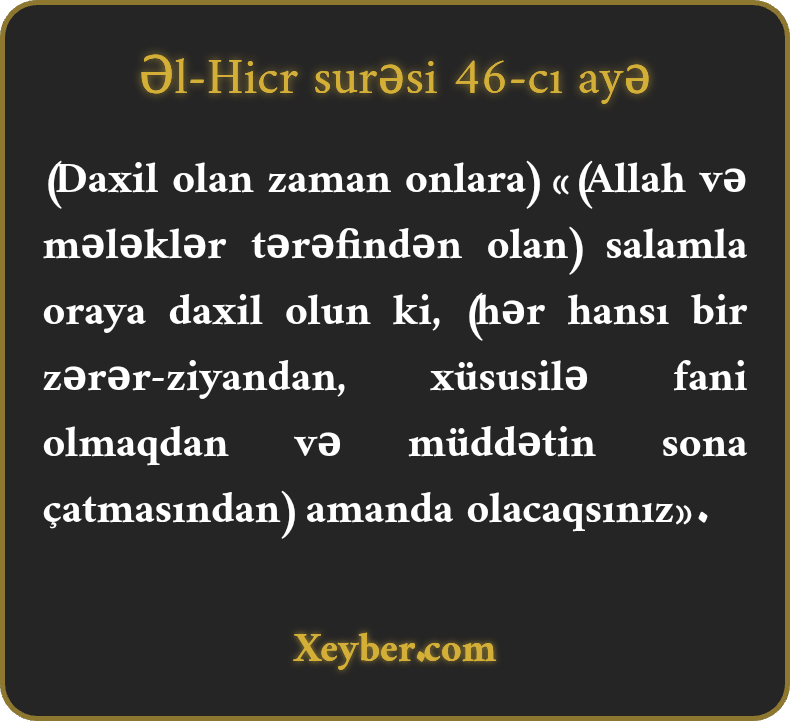 Əl-Hicr surəsi 46-cı ayə

(Daxil olan zaman onlara) «(Allah və mələklər tərəfindən olan) salamla oraya daxil olun ki, (hər hansı bir zərər-ziyandan, xüsusilə fani olmaqdan və müddətin sona çatmasından) amanda olacaqsınız».

Xeyber.com